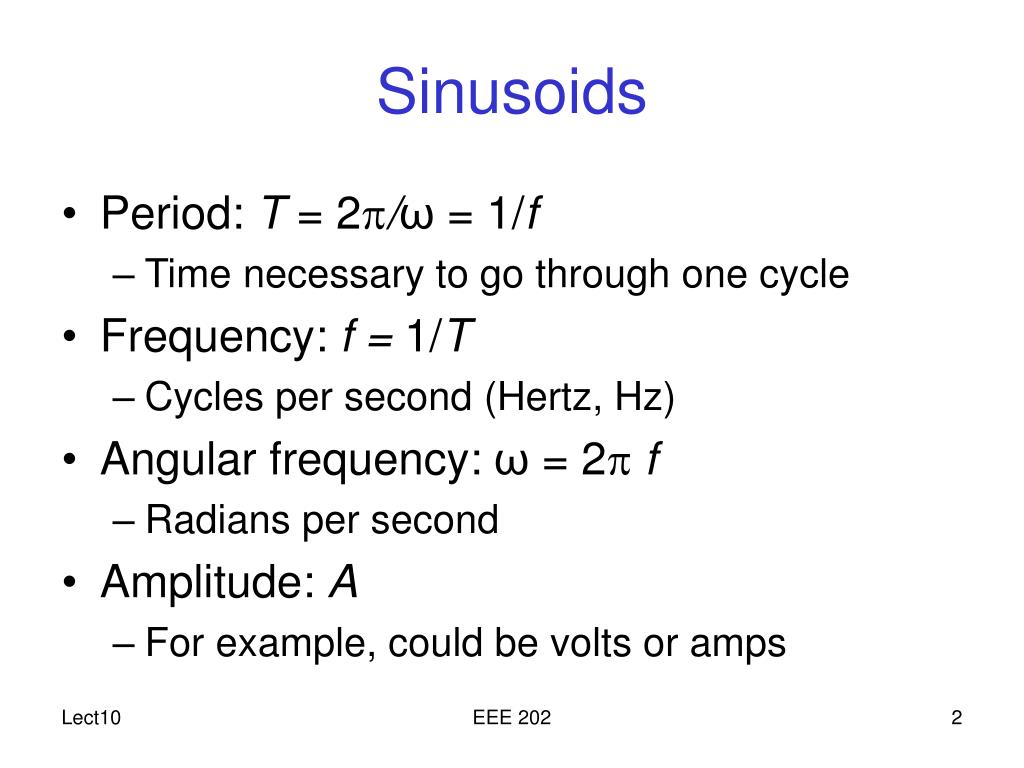 Sinusoids

• Period: $T = 2\pi/\omega = 1/f$
 – Time necessary to go through one cycle
• Frequency: $f = 1/T$
 – Cycles per second (Hertz, Hz)
• Angular frequency: $\omega = 2\pi f$
 – Radians per second
• Amplitude: $A$
 – For example, could be volts or amps

Lect10

EEE 202

2